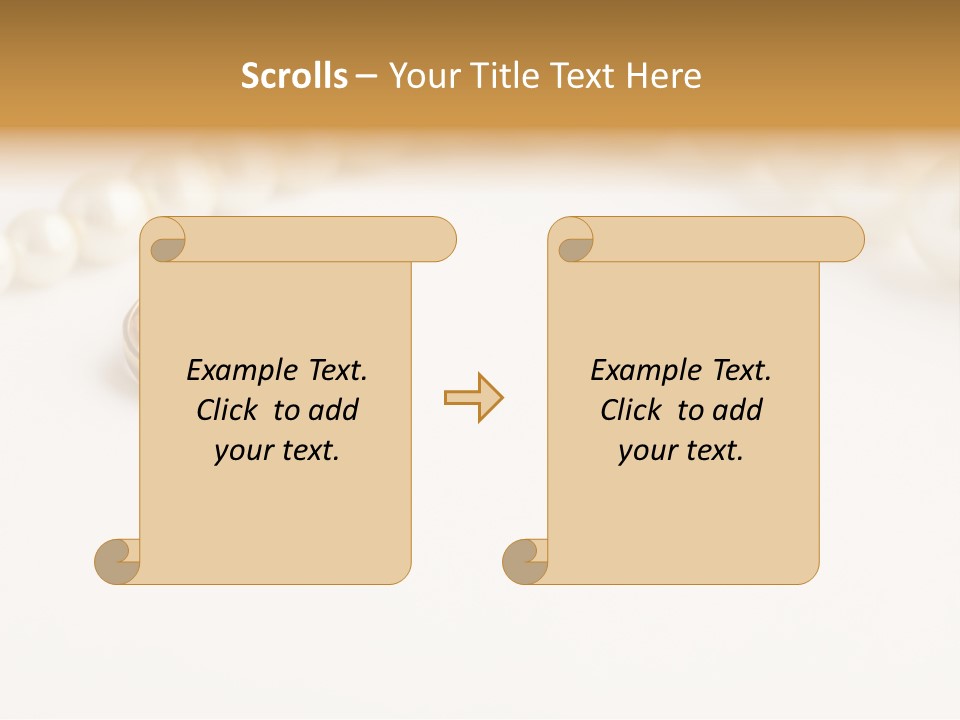 Scrolls – Your Title Text Here

Example Text. Click to add your text.

Example Text. Click to add your text.